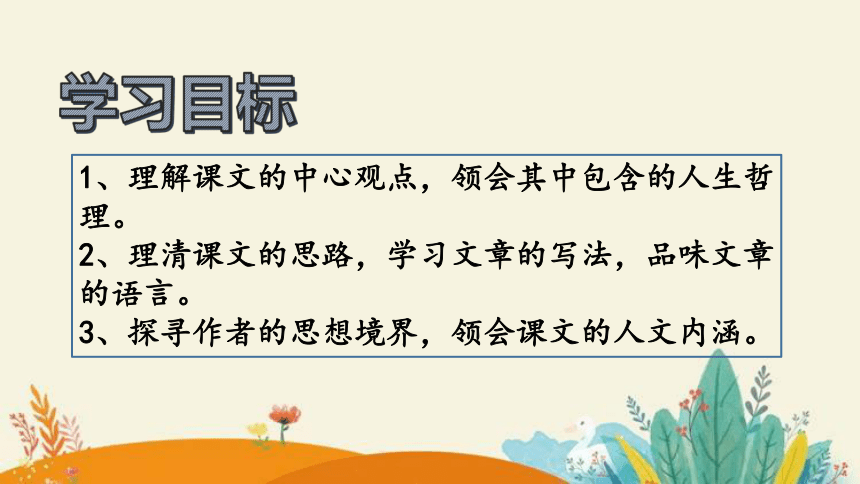 学习目标

1、理解课文的中心观点，领会其中包含的人生哲理。
2、理清课文的思路，学习文章的写法，品味文章的语言。
3、探寻作者的思想境界，领会课文的人文内涵。